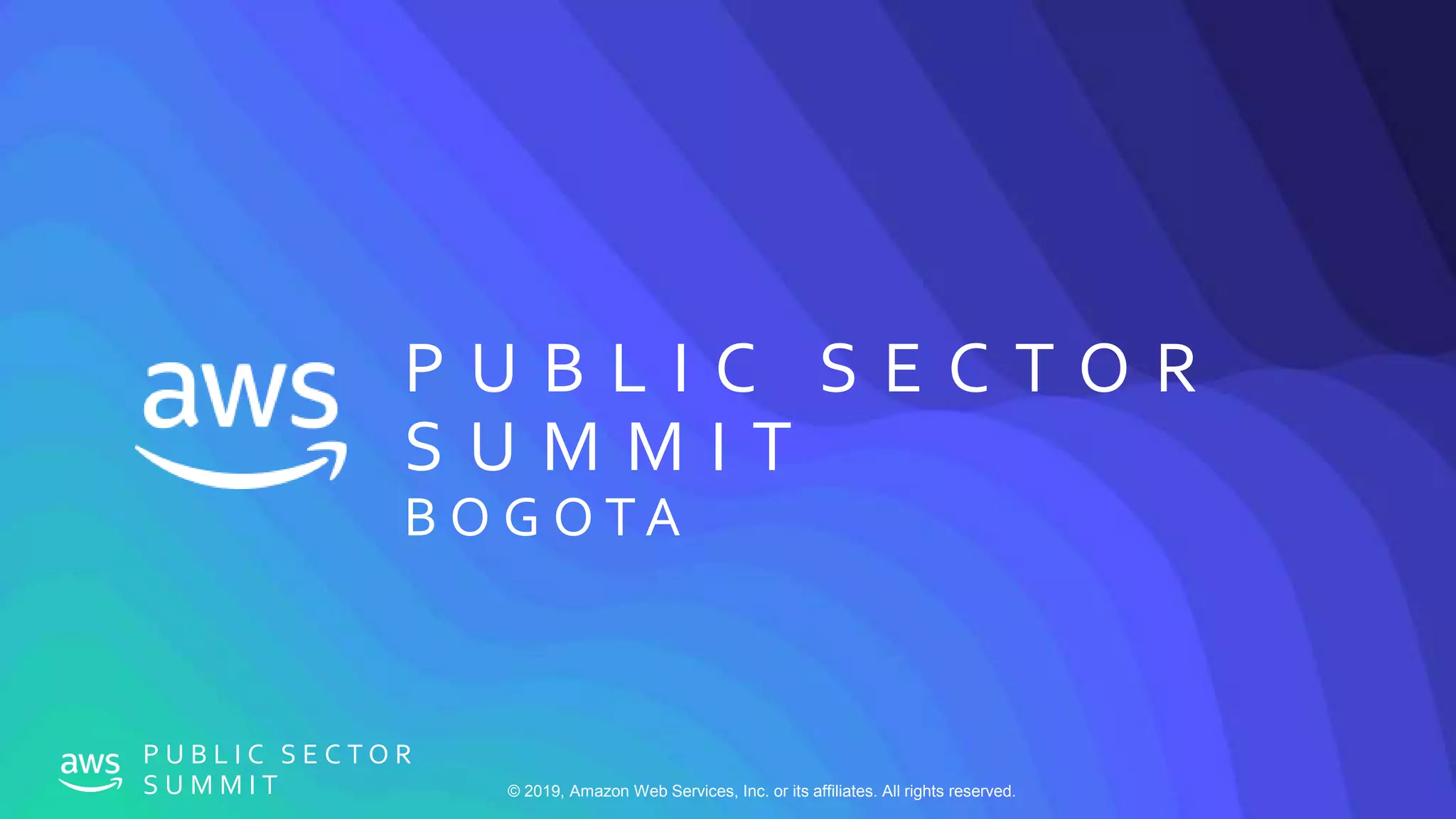 aws PUBLIC SECTOR SUMMIT
BOGOTA

aws PUBLIC SECTOR SUMMIT

© 2019, Amazon Web Services, Inc. or its affiliates. All rights reserved.